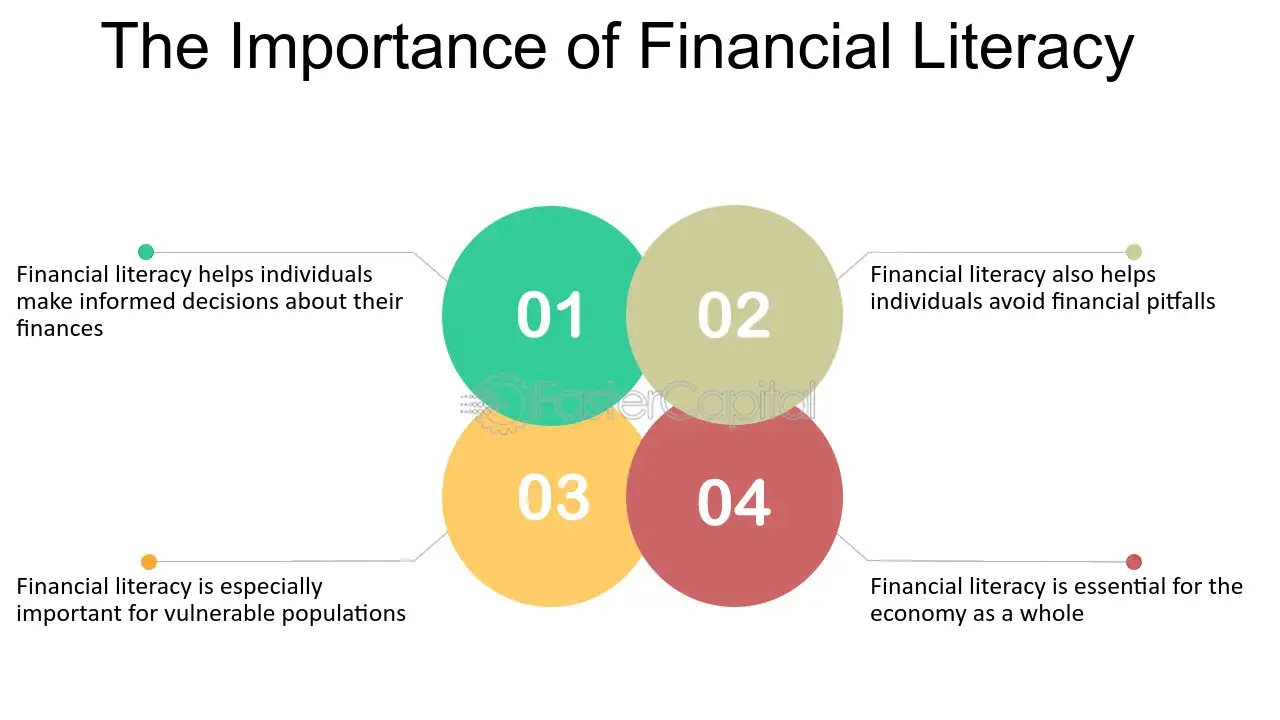 The Importance of Financial Literacy

Financial literacy helps individuals make informed decisions about their finances

01

02

Financial literacy also helps individuals avoid financial pitfalls

03

04

Financial literacy is especially important for vulnerable populations

Financial literacy is essential for the economy as a whole

FasterCapital